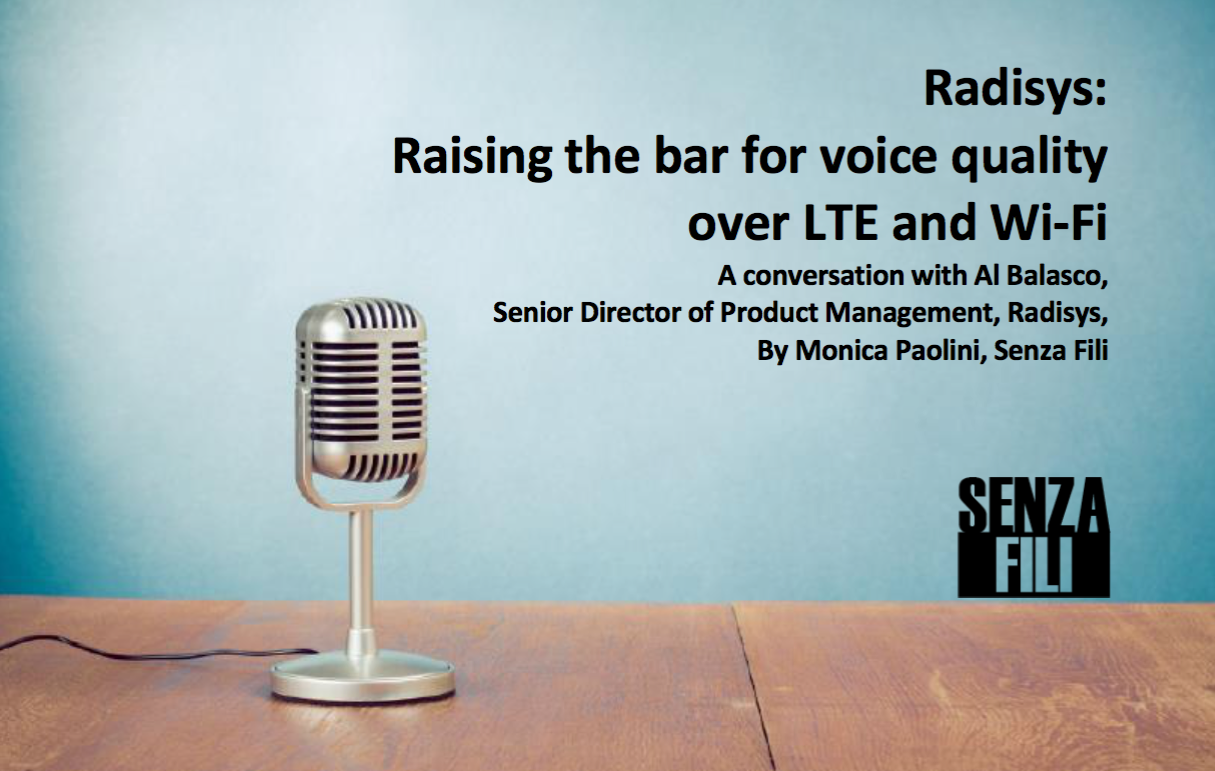 Radisys:
Raising the bar for voice quality over LTE and Wi-Fi

A conversation with Al Balasco, Senior Director of Product Management, Radisys, By Monica Paolini, Senza Fili

SENZA FILI